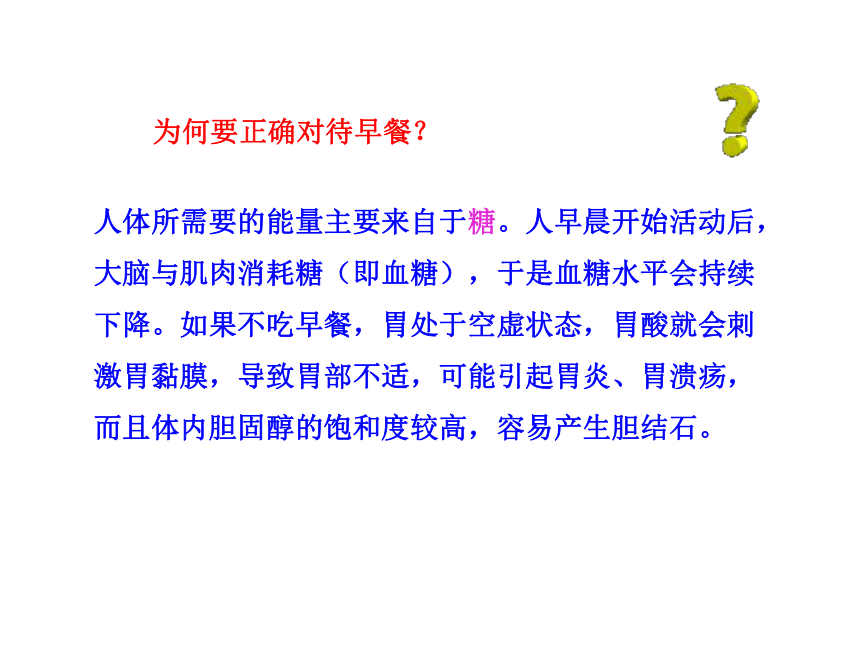 为何要正确对待早餐？

人体所需要的能量主要来自于糖。人早晨开始活动后，大脑与肌肉消耗糖（即血糖），于是血糖水平会持续下降。如果不吃早餐，胃处于空虚状态，胃酸就会刺激胃黏膜，导致胃部不适，可能引起胃炎、胃溃疡，而且体内胆固醇的饱和度较高，容易产生胆结石。